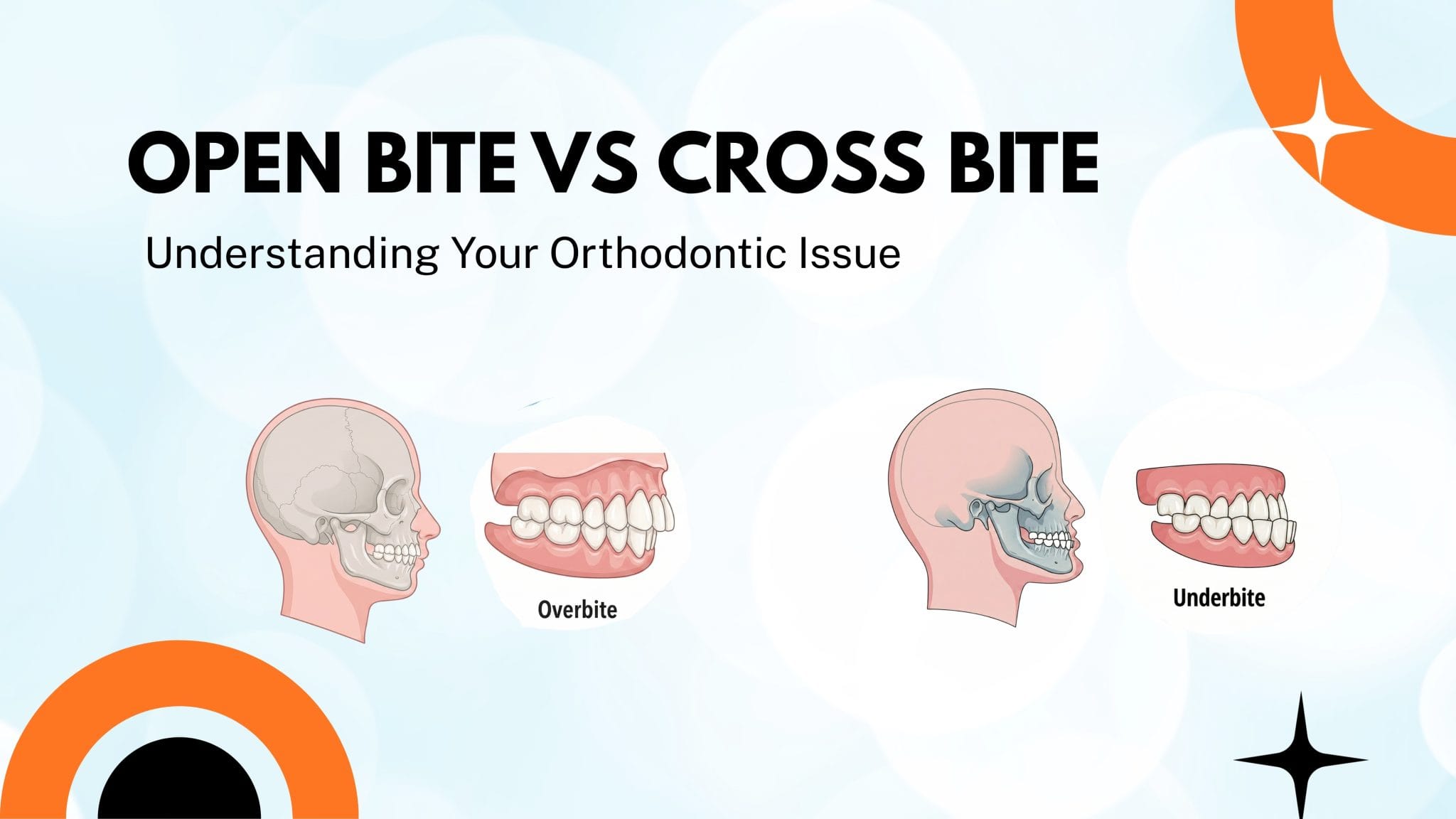 OPEN BITE VS CROSS BITE

Understanding Your Orthodontic Issue

Overbite

Underbite